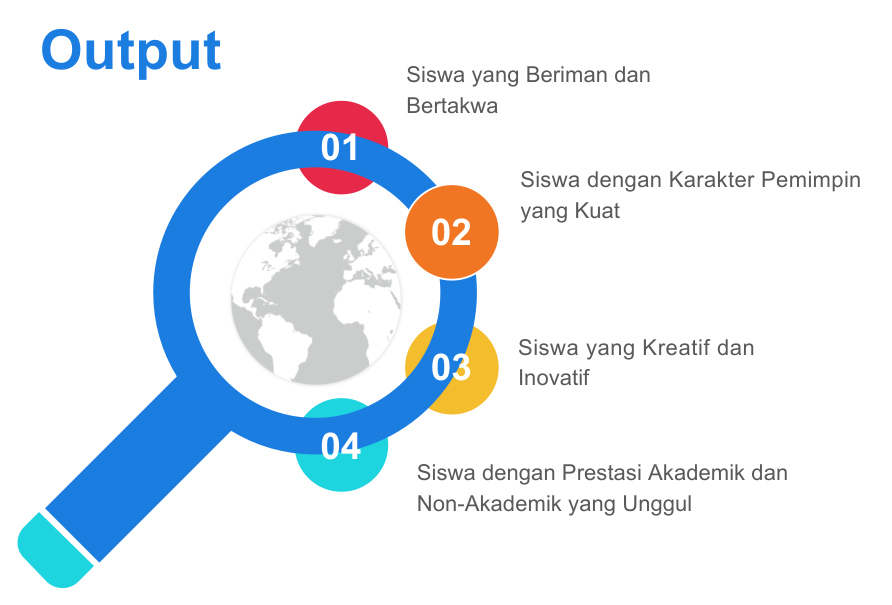 Output

01

Siswa yang Beriman dan Bertakwa

02

Siswa dengan Karakter Pemimpin yang Kuat

03

Siswa yang Kreatif dan Inovatif

04

Siswa dengan Prestasi Akademik dan Non-Akademik yang Unggul